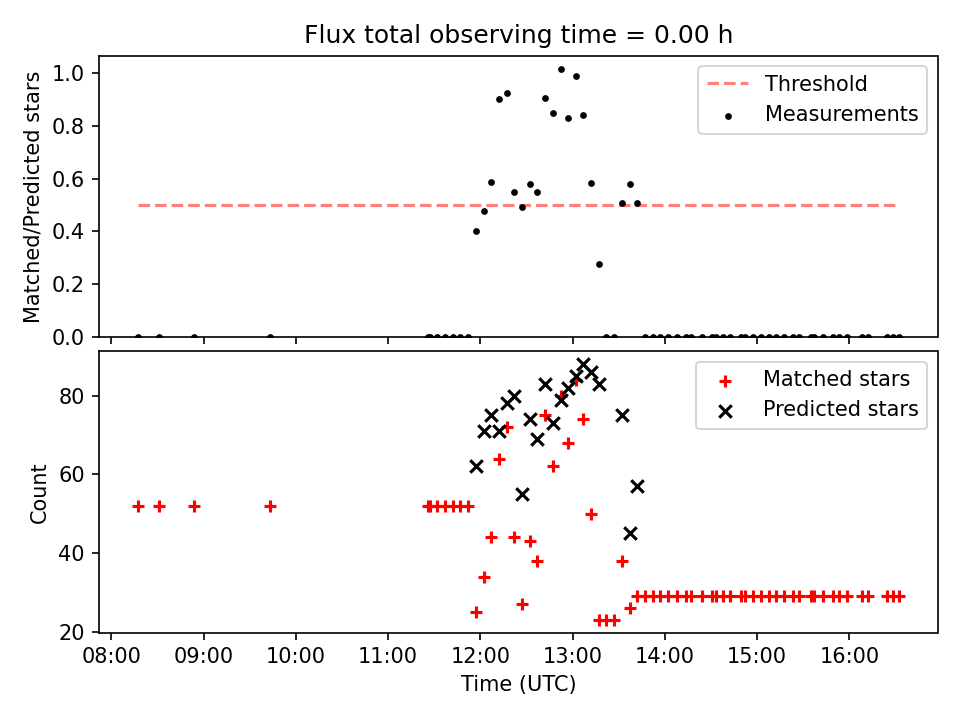 Flux total observing time = 0.00 h

Matched/Predicted stars

1.0
0.8
0.6
0.4
0.2
0.0

Threshold
Measurements

Count

80
60
40
20

Matched stars
Predicted stars

08:00 09:00 10:00 11:00 12:00 13:00 14:00 15:00 16:00

Time (UTC)